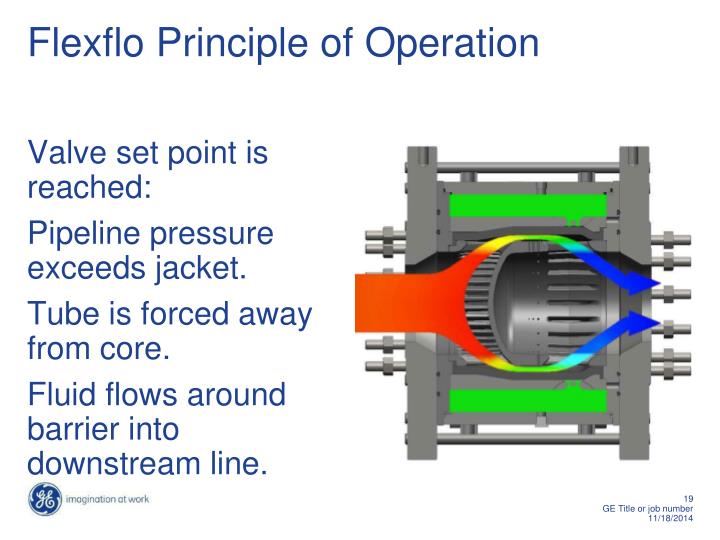 Flexflo Principle of Operation

Valve set point is reached:

Pipeline pressure exceeds jacket.

Tube is forced away from core.

Fluid flows around barrier into downstream line.

imagination at work

19
GE Title or job number
11/18/2014